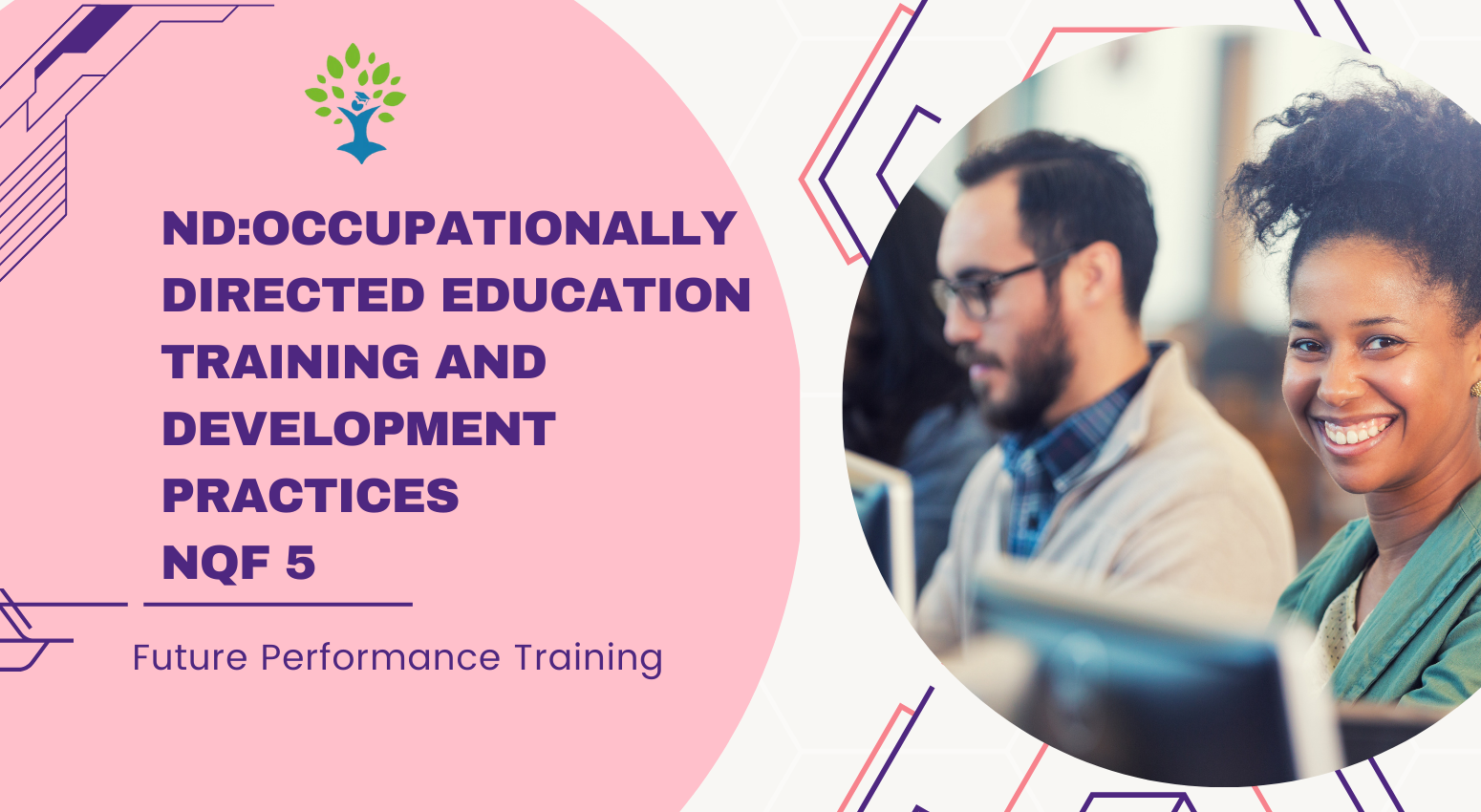 ND:OCCUPATIONALLY DIRECTED EDUCATION TRAINING AND DEVELOPMENT PRACTICES
NQF 5

Future Performance Training